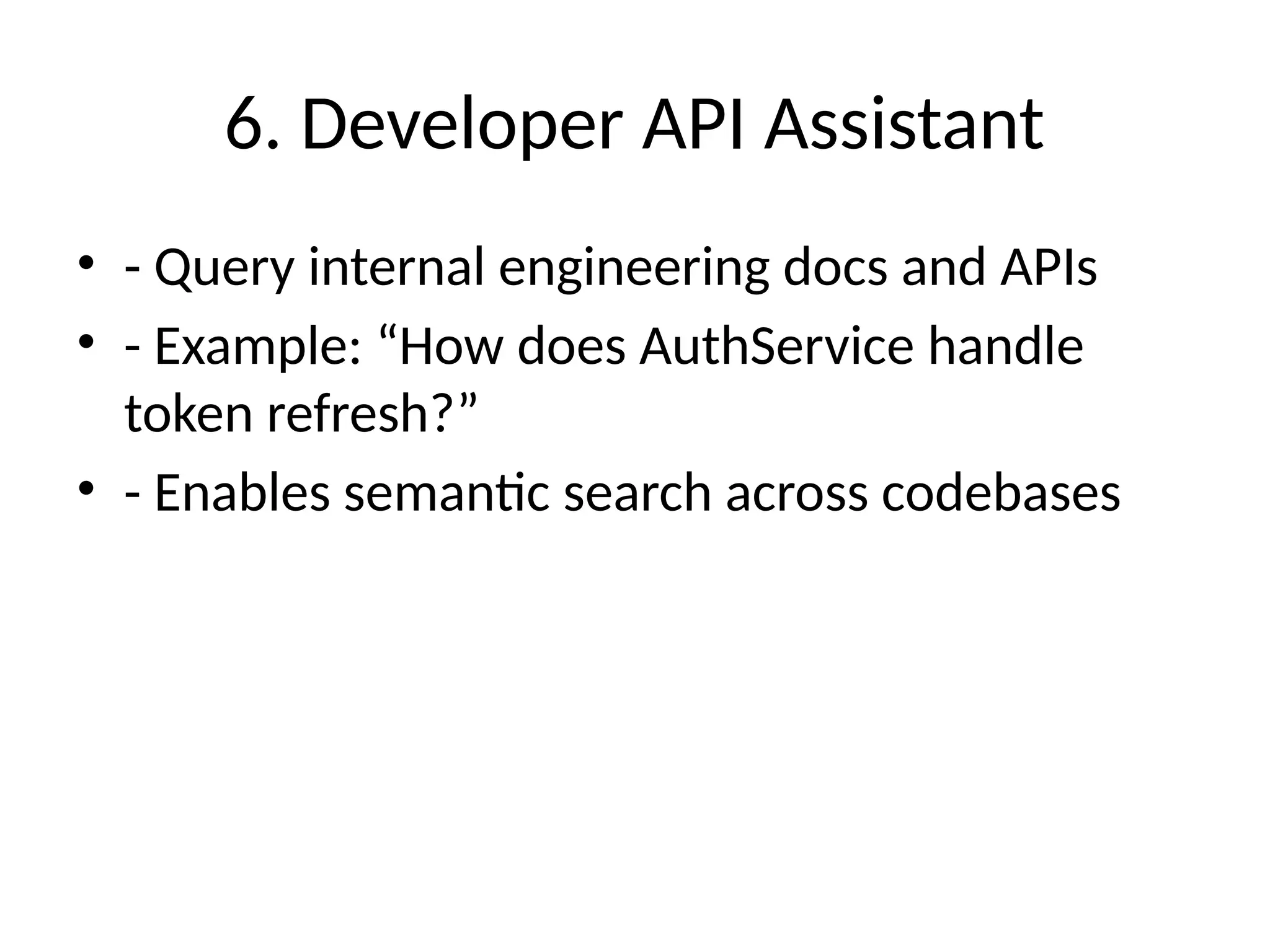 6. Developer API Assistant

• - Query internal engineering docs and APIs
• - Example: “How does AuthService handle token refresh?”
• - Enables semantic search across codebases